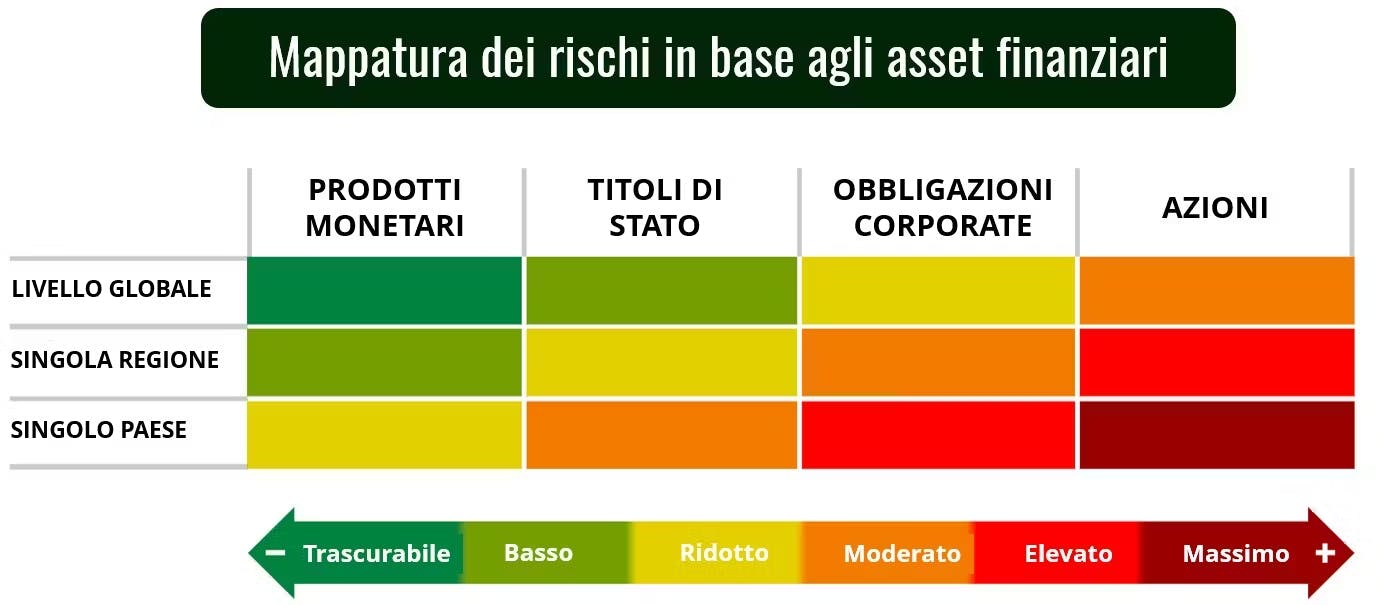 Mappatura dei rischi in base agli asset finanziari

| | PRODOTTI MONETARI | TITOLI DI STATO | OBBLIGAZIONI CORPORATE | AZIONI |
|---|---|---|---|---|
| LIVELLO GLOBALE | | | | |
| SINGOLA REGIONE | | | | |
| SINGOLO PAESE | | | | |

− Trascurabile Basso Ridotto Moderato Elevato Massimo +